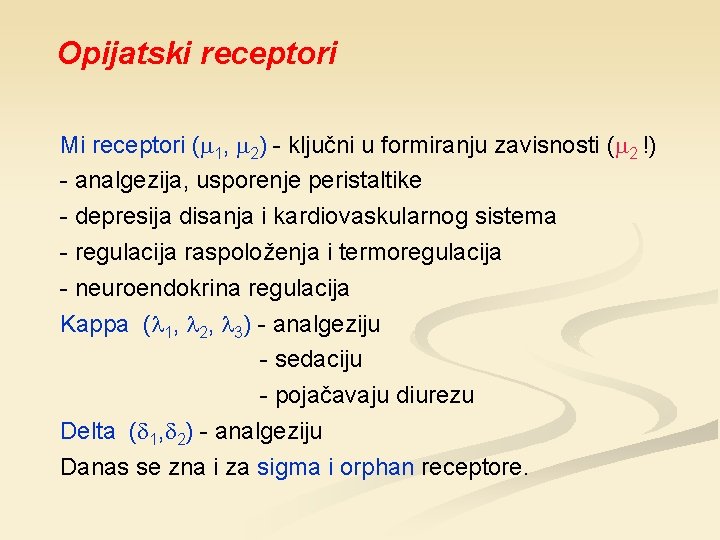 Opijatski receptori

Mi receptori ($\mu_1$, $\mu_2$) - ključni u formiranju zavisnosti ($\mu_2$ !)
- analgezija, usporenje peristaltike
- depresija disanja i kardiovaskularnog sistema
- regulacija raspoloženja i termoregulacija
- neuroendokrina regulacija
Kappa ($\lambda_1$, $\lambda_2$, $\lambda_3$) - analgeziju
- sedaciju
- pojačavaju diurezu
Delta ($\delta_1$,$\delta_2$) - analgeziju
Danas se zna i za sigma i orphan receptore.